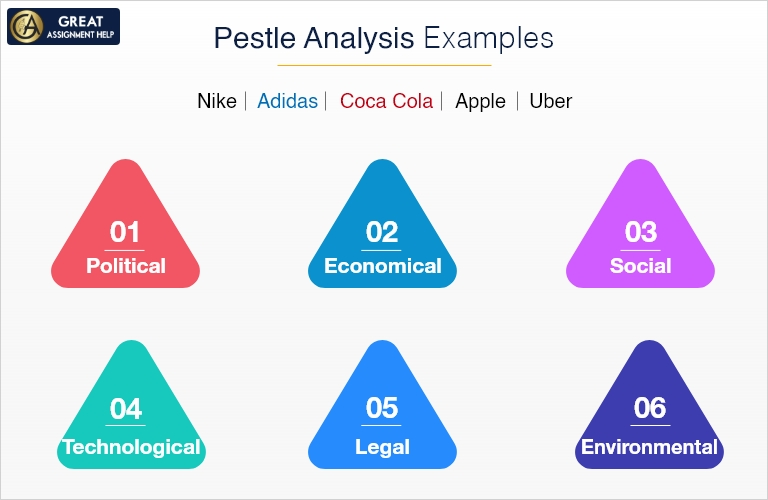 GREAT
ASSIGNMENT HELP

Pestle Analysis Examples

Nike | Adidas | Coca Cola | Apple | Uber

01
Political

02
Economical

03
Social

04
Technological

05
Legal

06
Environmental